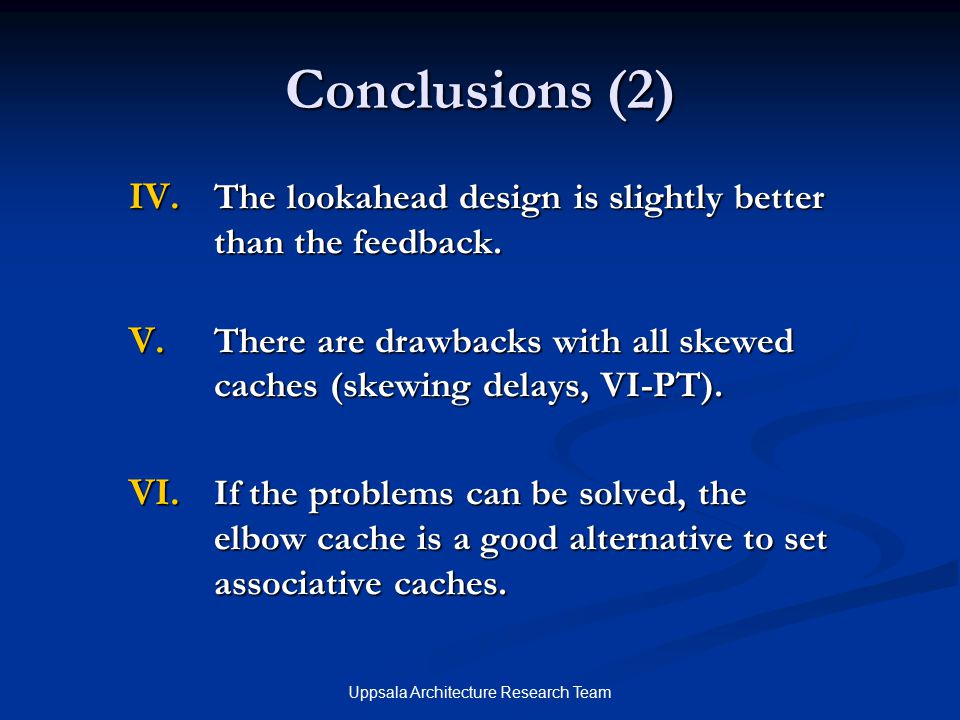 Conclusions (2)

IV. The lookahead design is slightly better than the feedback.

V. There are drawbacks with all skewed caches (skewing delays, VI-PT).

VI. If the problems can be solved, the elbow cache is a good alternative to set associative caches.

Uppsala Architecture Research Team